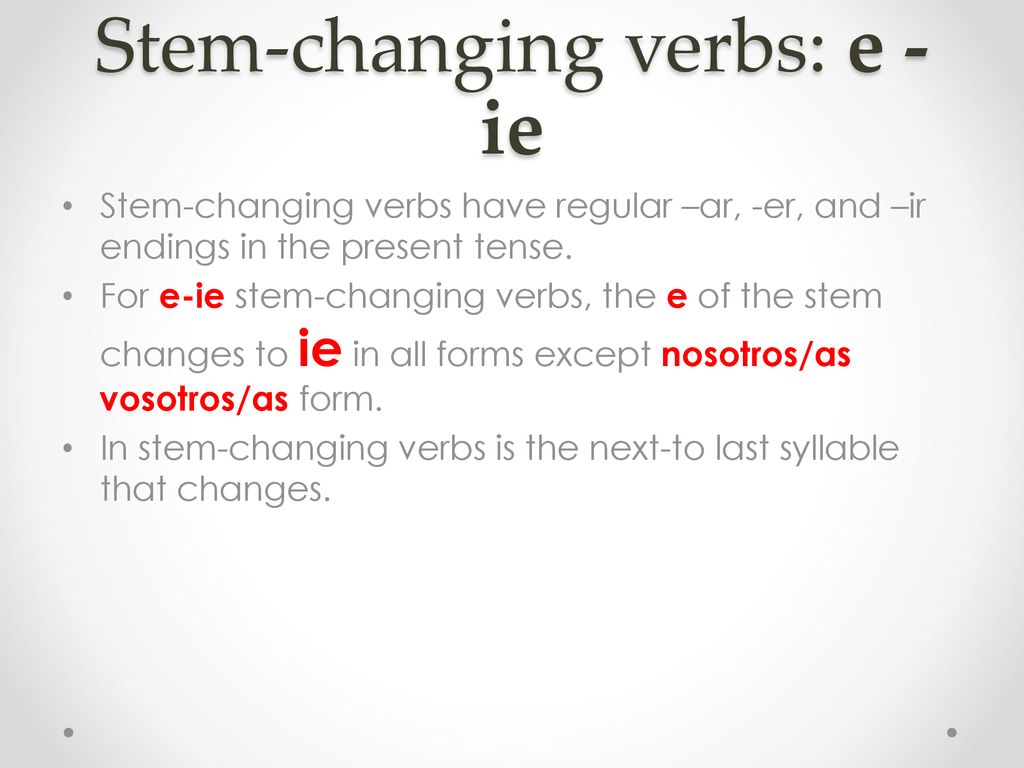 Stem-changing verbs: e - ie

• Stem-changing verbs have regular –ar, -er, and –ir endings in the present tense.
• For e-ie stem-changing verbs, the e of the stem changes to ie in all forms except nosotros/as vosotros/as form.
• In stem-changing verbs is the next-to last syllable that changes.